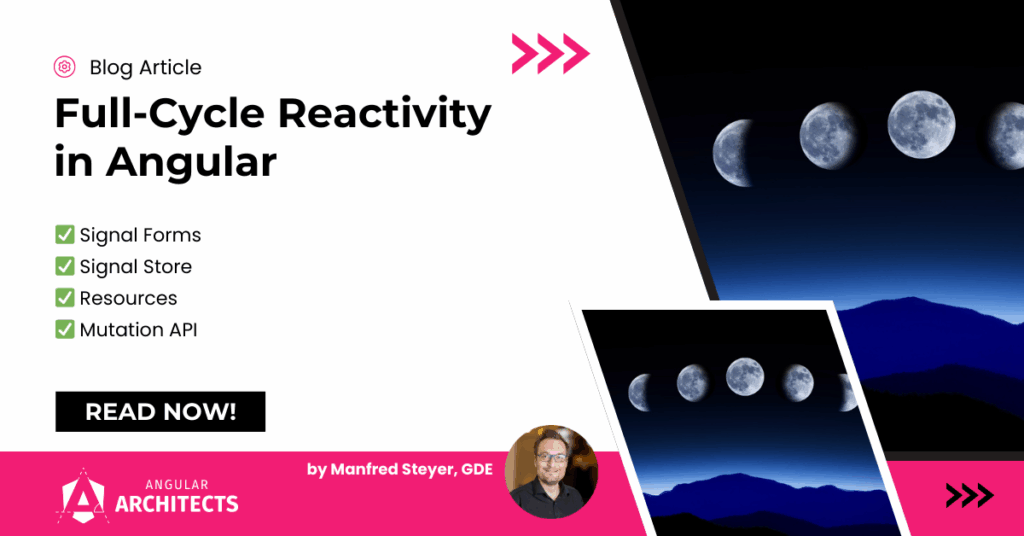 Blog Article

Full-Cycle Reactivity in Angular

✅ Signal Forms
✅ Signal Store
✅ Resources
✅ Mutation API

READ NOW!

by Manfred Steyer, GDE

ANGULAR ARCHITECTS